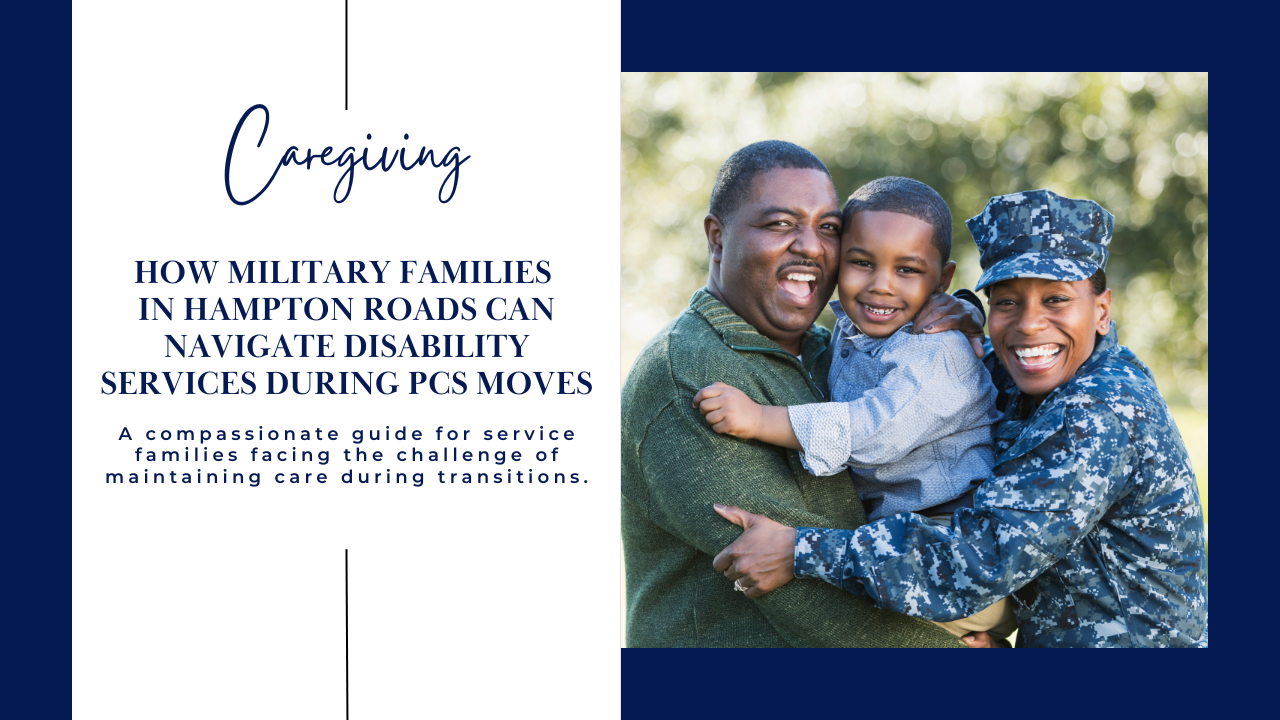 Caregiving

HOW MILITARY FAMILIES IN HAMPTON ROADS CAN NAVIGATE DISABILITY SERVICES DURING PCS MOVES

A compassionate guide for service families facing the challenge of maintaining care during transitions.